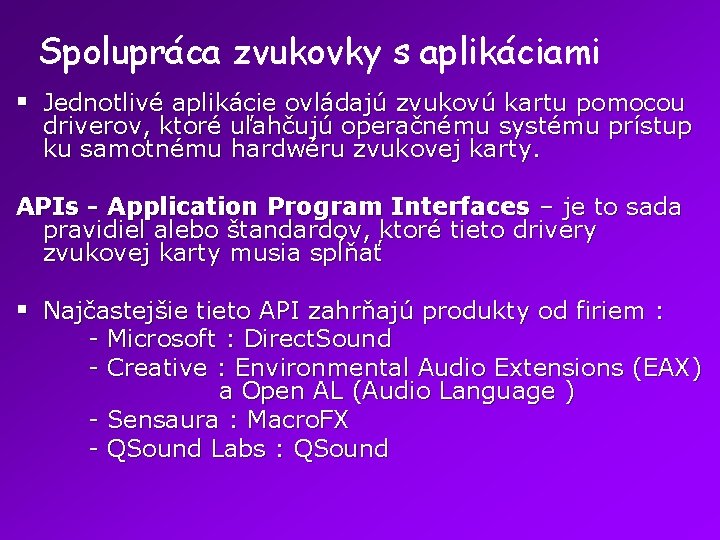 Spolupráca zvukovky s aplikáciami

▪ Jednotlivé aplikácie ovládajú zvukovú kartu pomocou driverov, ktoré uľahčujú operačnému systému prístup ku samotnému hardwéru zvukovej karty.

APIs - Application Program Interfaces – je to sada pravidiel alebo štandardov, ktoré tieto drivery zvukovej karty musia splňať

▪ Najčastejšie tieto API zahrňajú produkty od firiem :
- Microsoft : DirectSound
- Creative : Environmental Audio Extensions (EAX) a Open AL (Audio Language )
- Sensaura : MacroFX
- QSound Labs : QSound